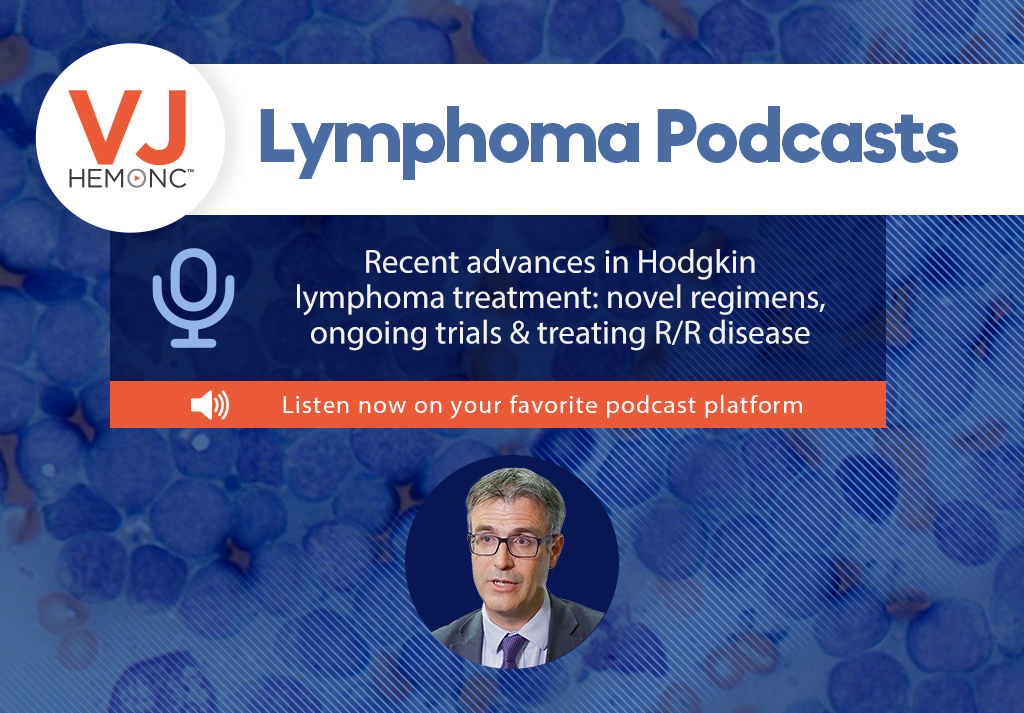 VJ HEMONC™

Lymphoma Podcasts

Recent advances in Hodgkin lymphoma treatment: novel regimens, ongoing trials & treating R/R disease

Listen now on your favorite podcast platform